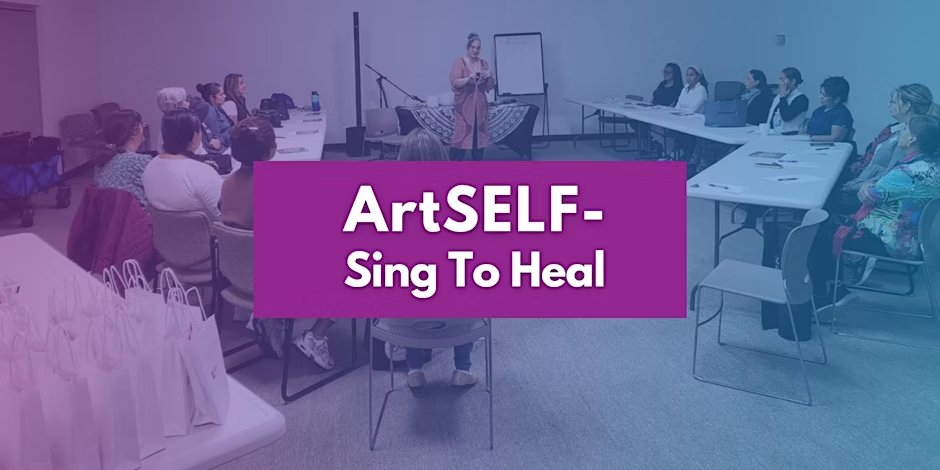 ArtSELF-
Sing To Heal